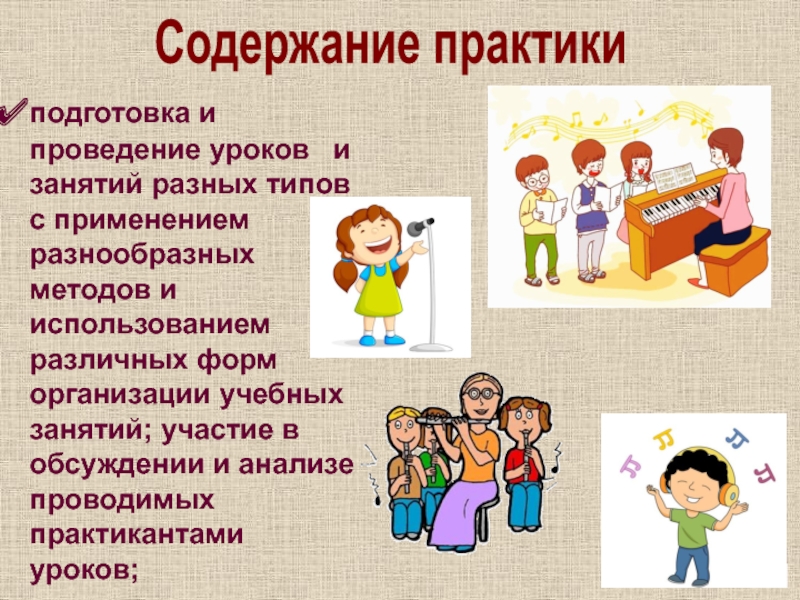 Содержание практики

подготовка и проведение уроков и занятий разных типов с применением разнообразных методов и использованием различных форм организации учебных занятий; участие в обсуждении и анализе проводимых практикантами уроков;